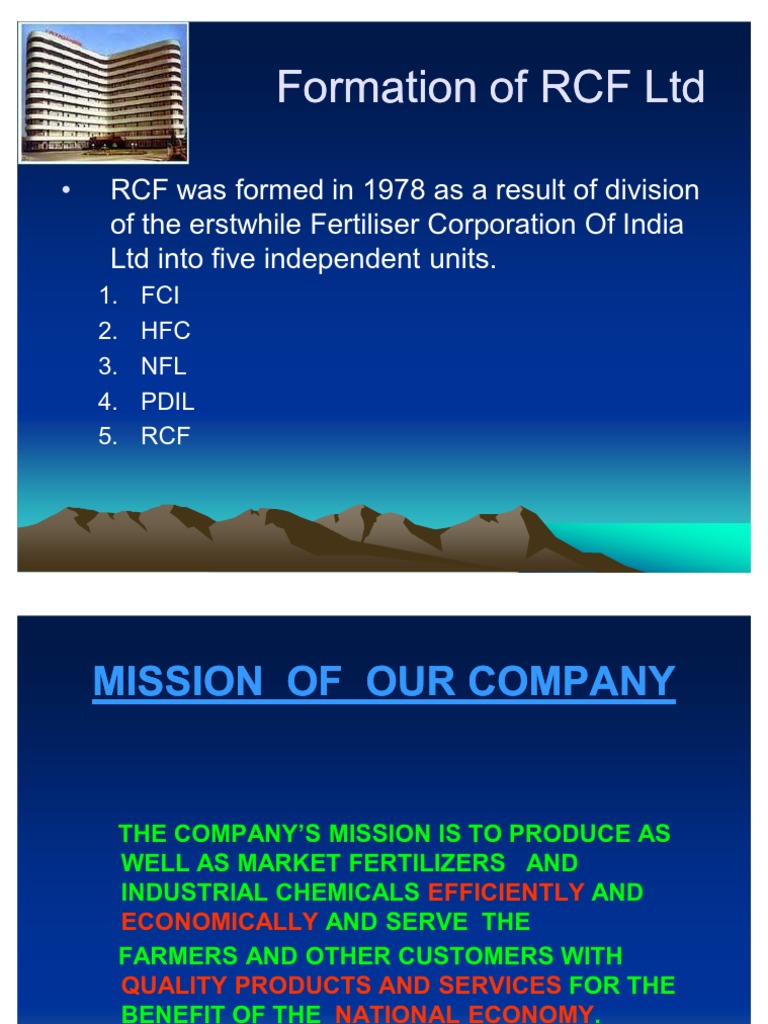 Formation of RCF Ltd

• RCF was formed in 1978 as a result of division of the erstwhile Fertiliser Corporation Of India Ltd into five independent units.

1. FCI
2. HFC
3. NFL
4. PDIL
5. RCF

MISSION OF OUR COMPANY

THE COMPANY'S MISSION IS TO PRODUCE AS WELL AS MARKET FERTILIZERS AND INDUSTRIAL CHEMICALS EFFICIENTLY AND ECONOMICALLY AND SERVE THE FARMERS AND OTHER CUSTOMERS WITH QUALITY PRODUCTS AND SERVICES FOR THE BENEFIT OF THE NATIONAL ECONOMY.